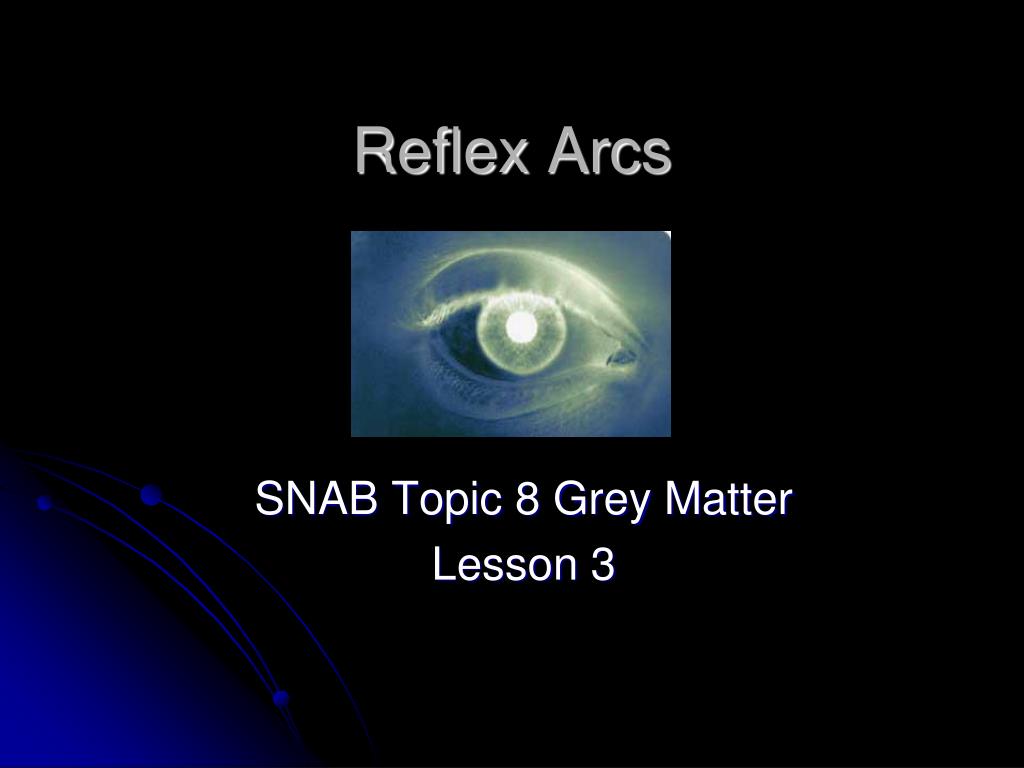 Reflex Arcs

SNAB Topic 8 Grey Matter
Lesson 3